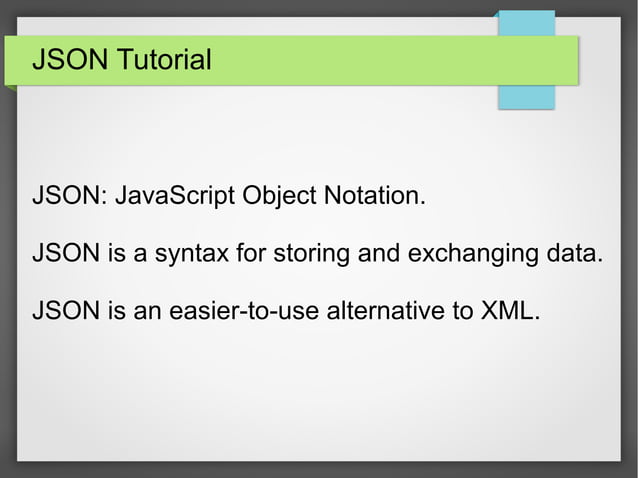 JSON Tutorial

JSON: JavaScript Object Notation.

JSON is a syntax for storing and exchanging data.

JSON is an easier-to-use alternative to XML.